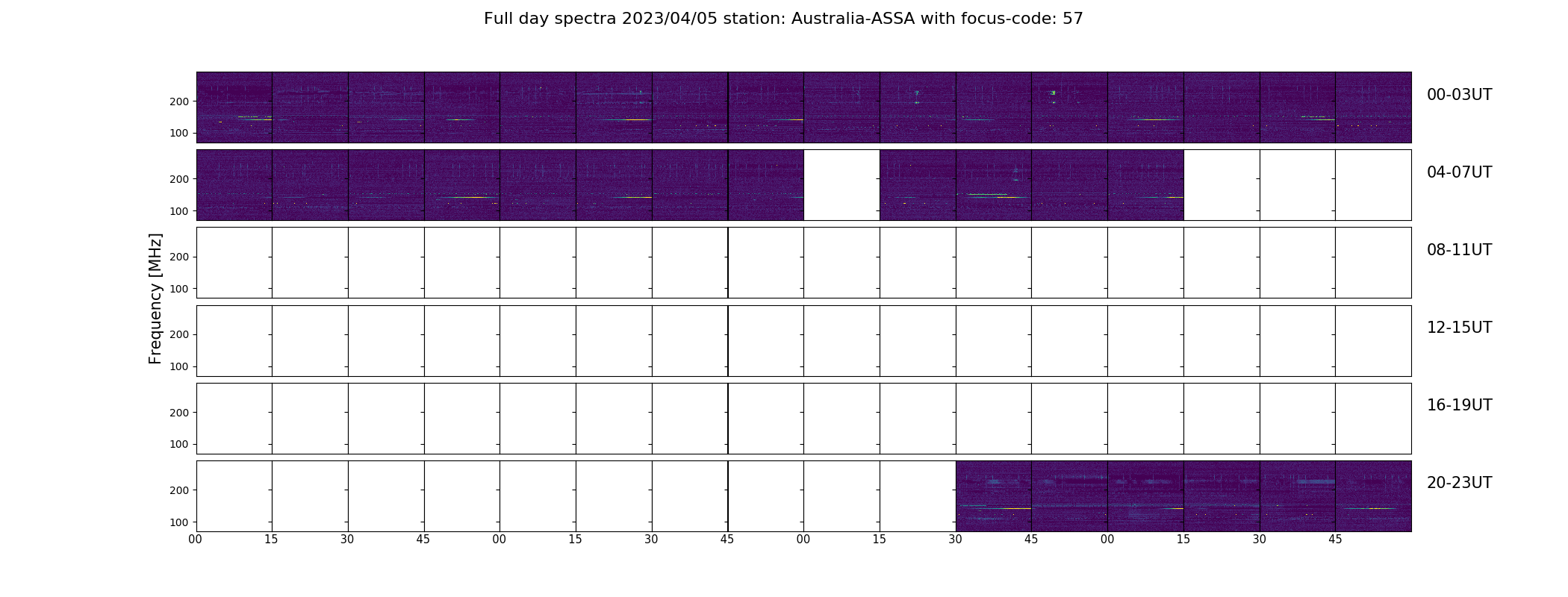 Full day spectra 2023/04/05 station: Australia-ASSA with focus-code: 57

Frequency [MHz]

200
100
00-03UT

200
100
04-07UT

200
100
08-11UT

200
100
12-15UT

200
100
16-19UT

200
100
20-23UT

00 15 30 45 00 15 30 45 00 15 30 45 00 15 30 45